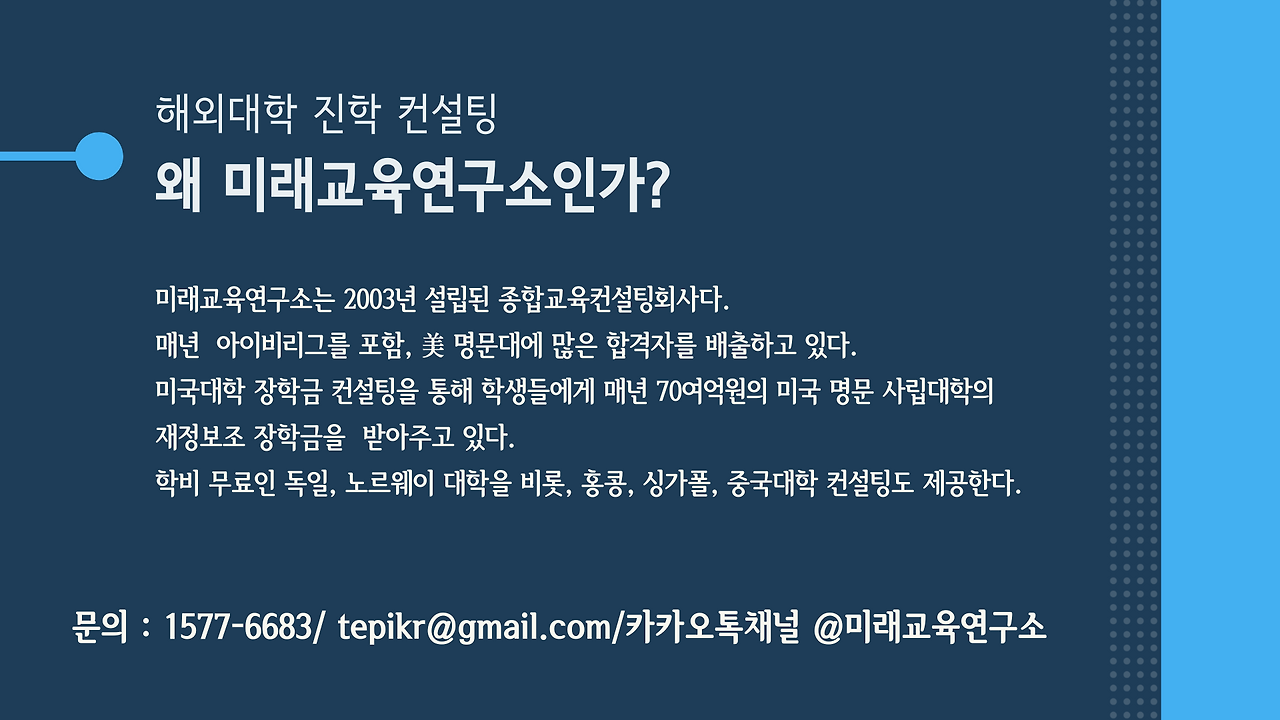 해외대학 진학 컨설팅
왜 미래교육연구소인가?

미래교육연구소는 2003년 설립된 종합교육컨설팅회사다.
매년 아이비리그를 포함, 美 명문대에 많은 합격자를 배출하고 있다.
미국대학 장학금 컨설팅을 통해 학생들에게 매년 70여억원의 미국 명문 사립대학의 재정보조 장학금을 받아주고 있다.
학비 무료인 독일, 노르웨이 대학을 비롯, 홍콩, 싱가폴, 중국대학 컨설팅도 제공한다.

문의 : 1577-6683/ tepikr@gmail.com/카카오톡채널 @미래교육연구소